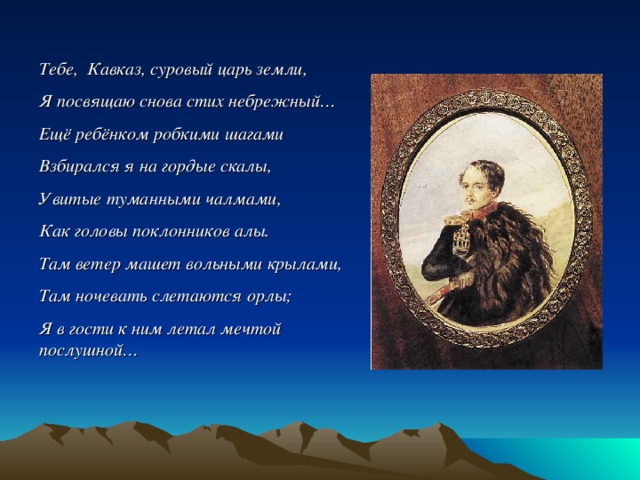 Тебе, Кавказ, суровый царь земли,

Я посвящаю снова стих небрежный…

Ещё ребёнком робкими шагами

Взбирался я на гордые скалы,

Увитые туманными чалмами,

Как головы поклонников алы.

Там ветер машет вольными крылами,

Там ночевать слетаются орлы;

Я в гости к ним летал мечтой послушной…